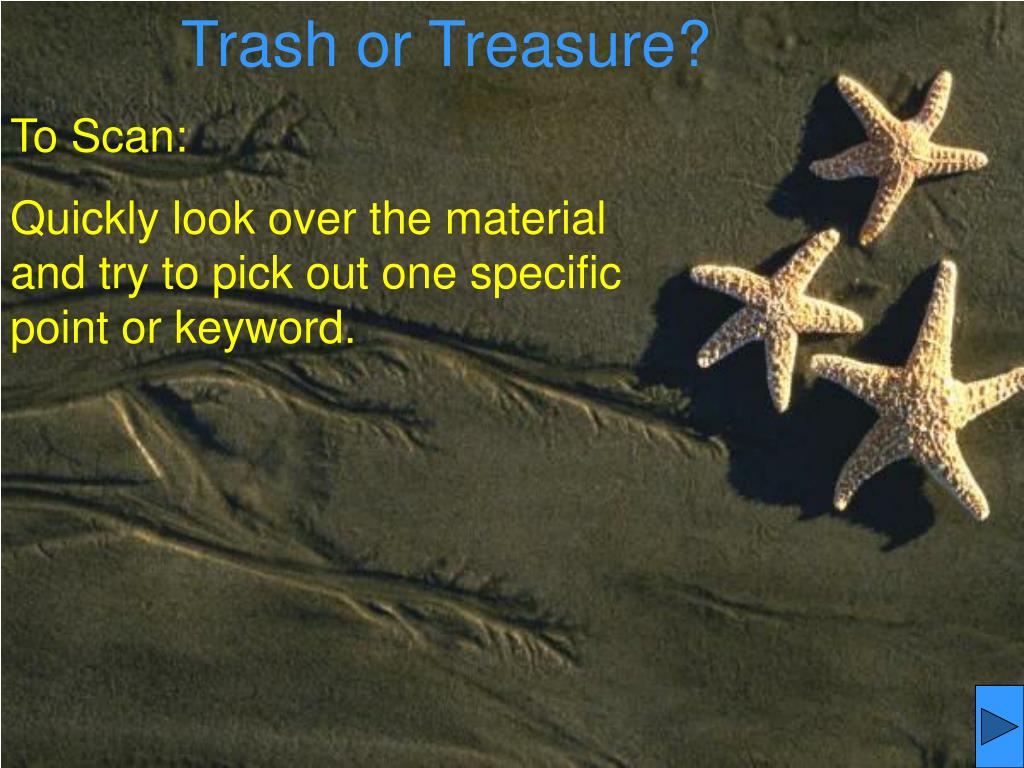 Trash or Treasure?

To Scan:

Quickly look over the material and try to pick out one specific point or keyword.